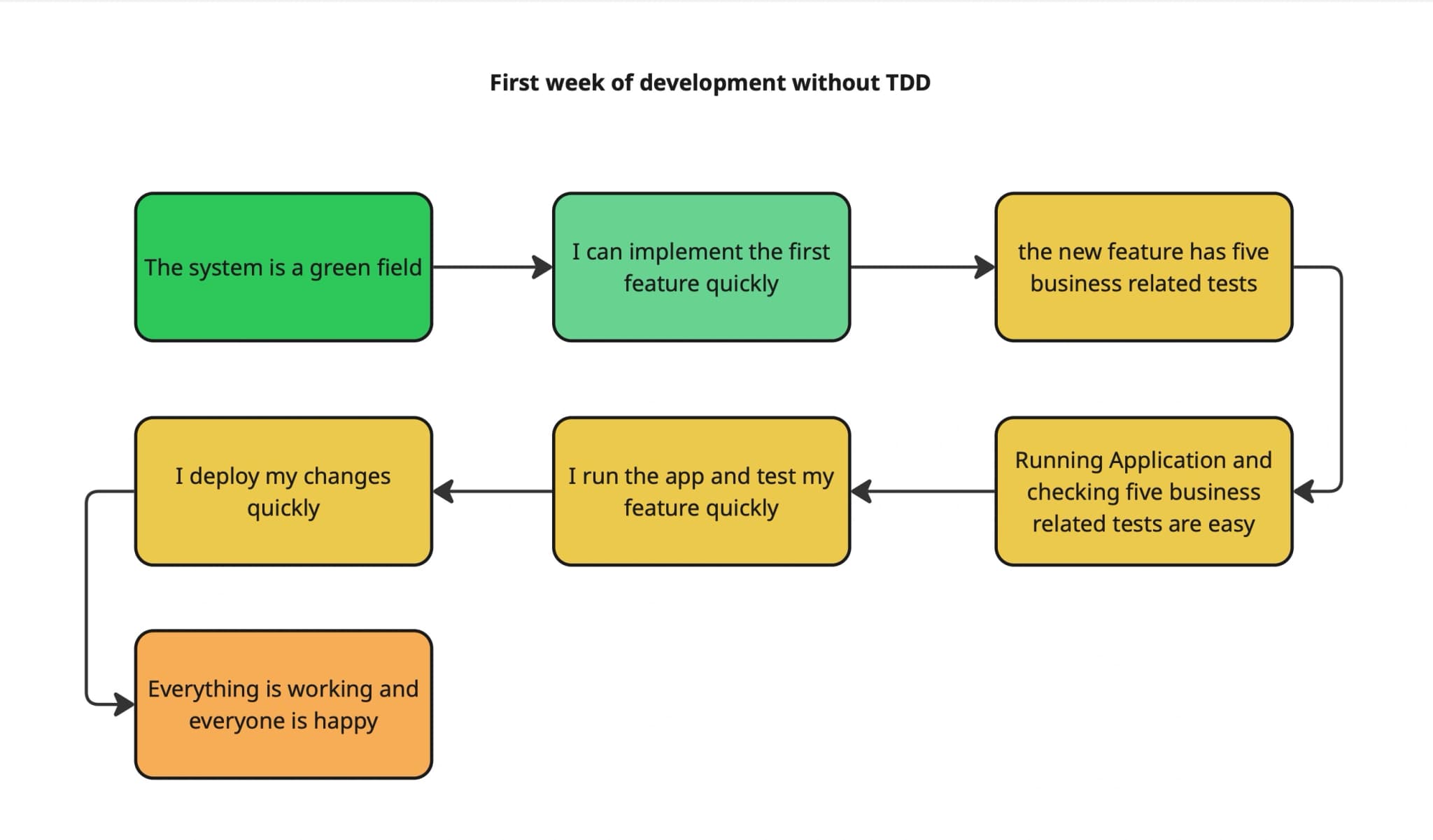 First week of development without TDD

The system is a green field

I can implement the first feature quickly

the new feature has five business related tests

Running Application and checking five business related tests are easy

I run the app and test my feature quickly

I deploy my changes quickly

Everything is working and everyone is happy